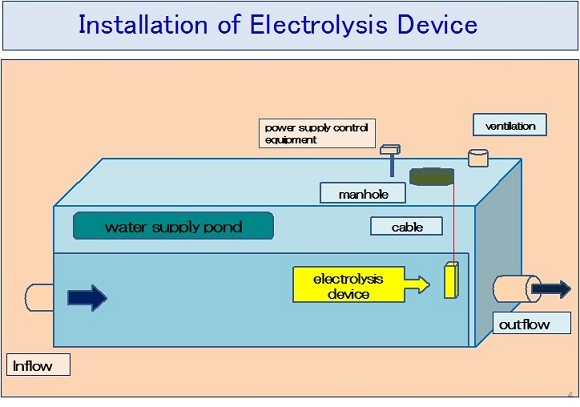 Installation of Electrolysis Device

power supply control equipment

ventilation

manhole

water supply pond

cable

electrolysis device

outflow

Inflow

4